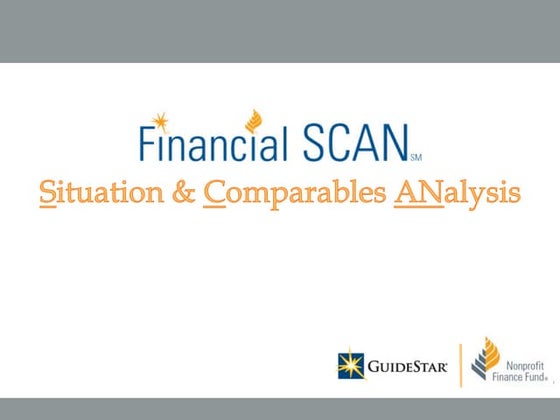 Financial SCAN℠

Situation & Comparables ANalysis

GUIDESTAR

Nonprofit Finance Fund®